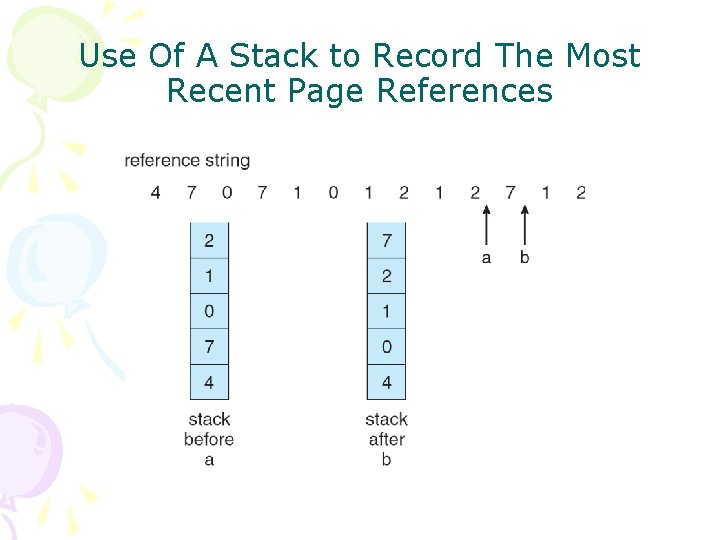 Use Of A Stack to Record The Most Recent Page References

reference string

4 7 0 7 1 0 1 2 1 2 7 1 2

a b

2
1
0
7
4

stack before a

7
2
1
0
4

stack after b